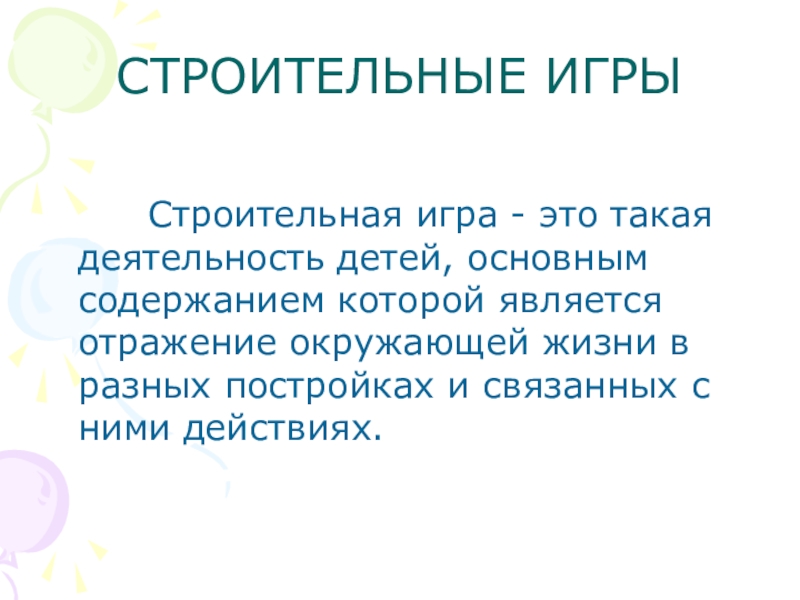 СТРОИТЕЛЬНЫЕ ИГРЫ

Строительная игра - это такая деятельность детей, основным содержанием которой является отражение окружающей жизни в разных постройках и связанных с ними действиях.